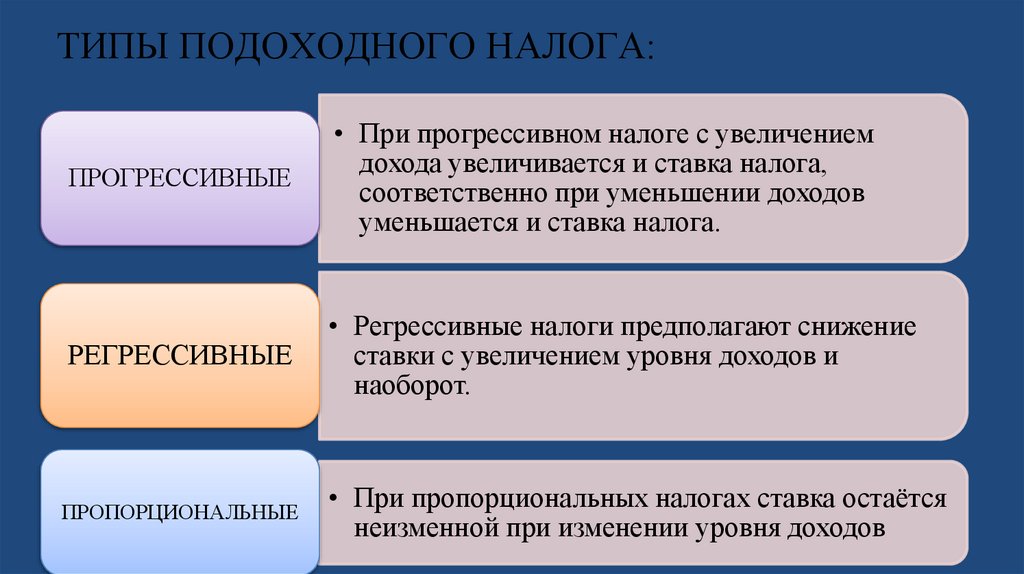 ТИПЫ ПОДОХОДНОГО НАЛОГА:

ПРОГРЕССИВНЫЕ

• При прогрессивном налоге с увеличением дохода увеличивается и ставка налога, соответственно при уменьшении доходов уменьшается и ставка налога.

РЕГРЕССИВНЫЕ

• Регрессивные налоги предполагают снижение ставки с увеличением уровня доходов и наоборот.

ПРОПОРЦИОНАЛЬНЫЕ

• При пропорциональных налогах ставка остаётся неизменной при изменении уровня доходов